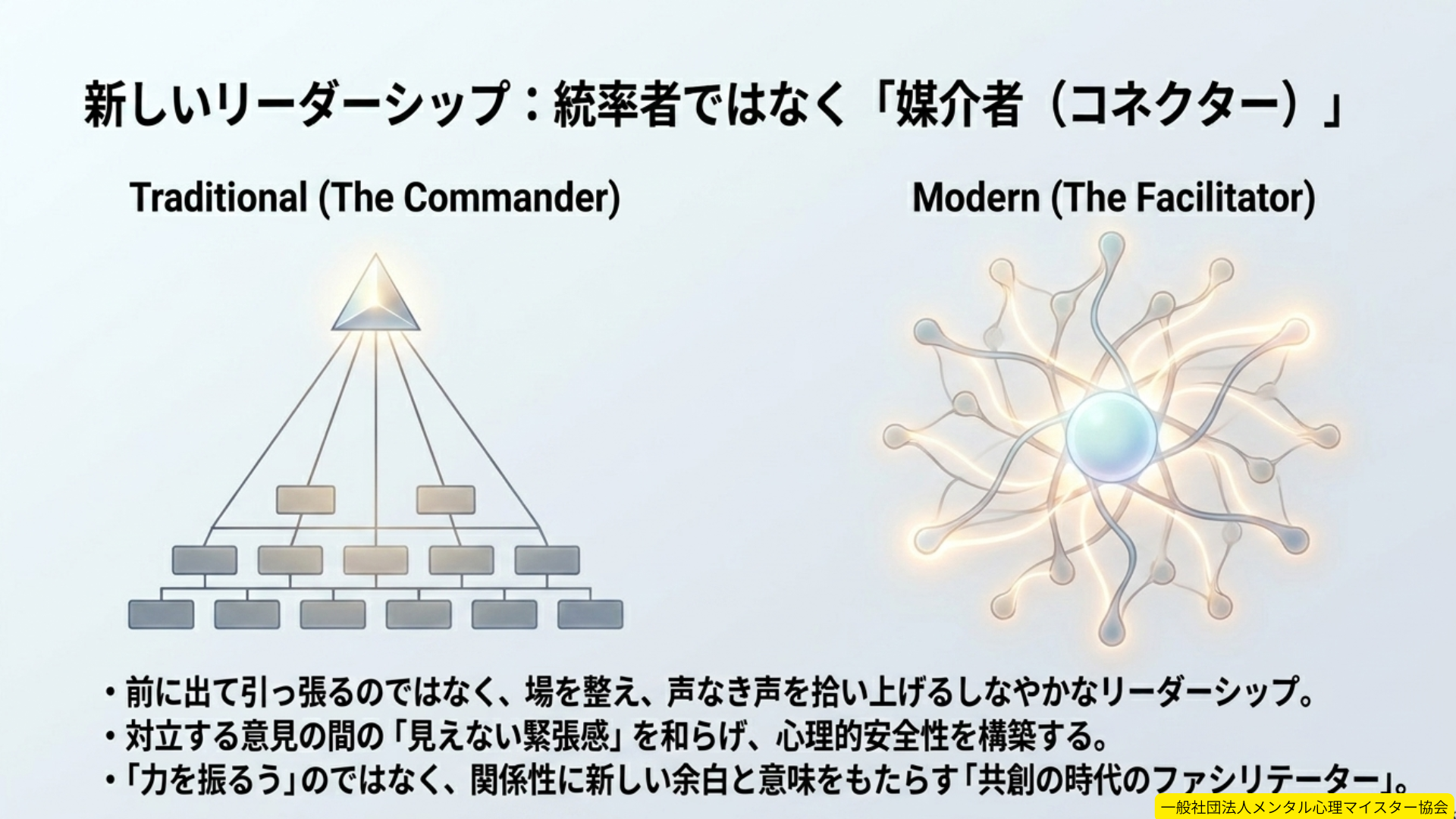 新しいリーダーシップ：統率者ではなく「媒介者（コネクター）」

Traditional (The Commander)

Modern (The Facilitator)

• 前に出て引っ張るのではなく、場を整え、声なき声を拾い上げるしなやかなリーダーシップ。
• 対立する意見の間の「見えない緊張感」を和らげ、心理的安全性を構築する。
• 「力を振るう」のではなく、関係性に新しい余白と意味をもたらす「共創の時代のファシリテーター」。

一般社団法人メンタル心理マイスター協会